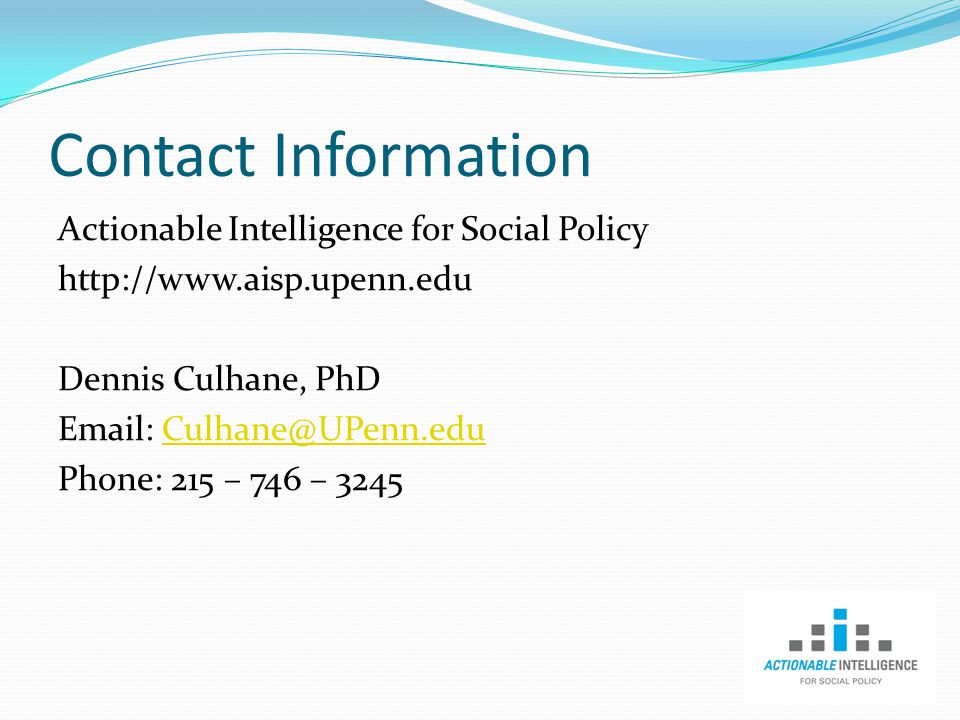 Contact Information

Actionable Intelligence for Social Policy
http://www.aisp.upenn.edu

Dennis Culhane, PhD
Email: Culhane@UPenn.edu
Phone: 215 – 746 – 3245

ACTIONABLE INTELLIGENCE
FOR SOCIAL POLICY